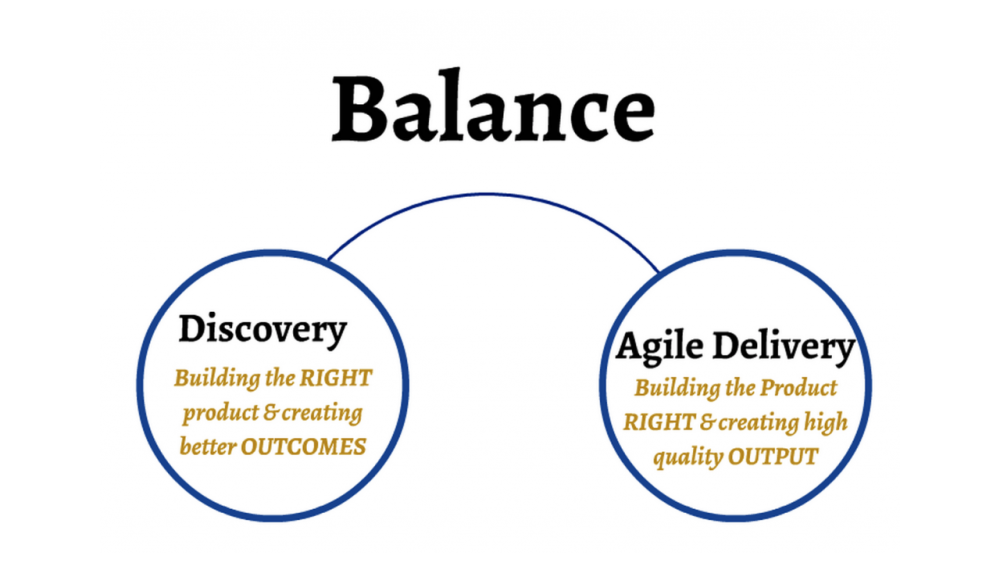 Balance

Discovery
Building the RIGHT product & creating better OUTCOMES

Agile Delivery
Building the Product RIGHT & creating high quality OUTPUT